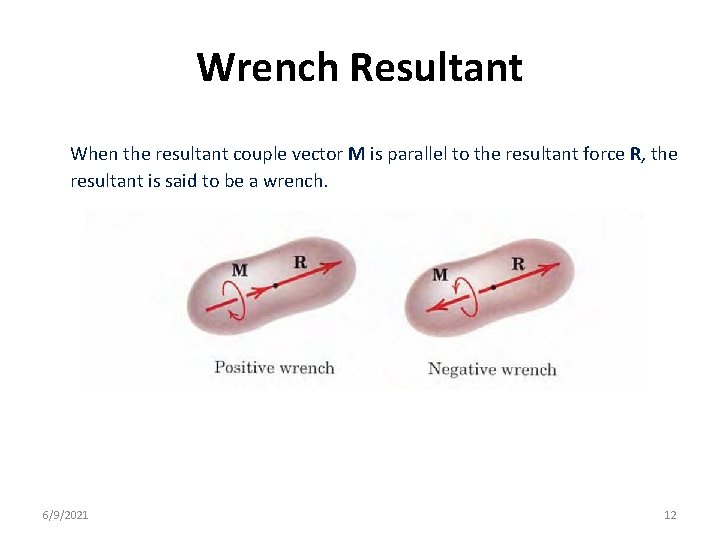 Wrench Resultant

When the resultant couple vector M is parallel to the resultant force R, the resultant is said to be a wrench.

M R

Positive wrench

M R

Negative wrench

6/9/2021

12